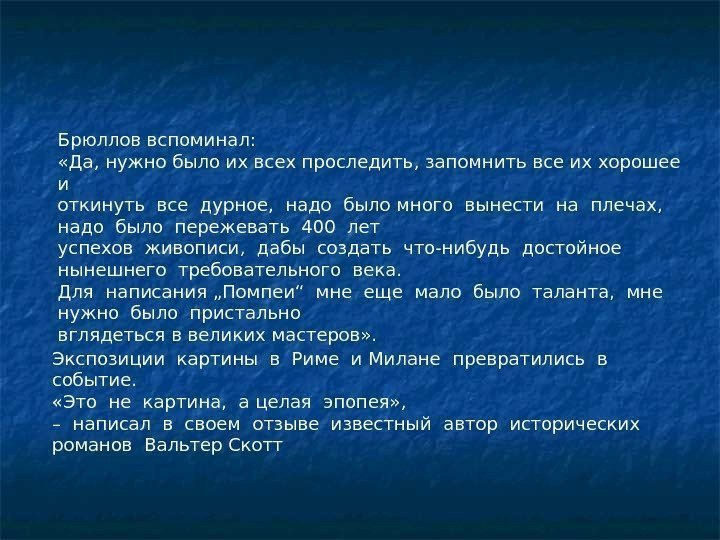 Брюллов вспоминал:
«Да, нужно было их всех проследить, запомнить все их хорошее и
откинуть все дурное, надо было много вынести на плечах, надо было пережевать 400 лет
успехов живописи, дабы создать что-нибудь достойное нынешнего требовательного века.
Для написания „Помпеи“ мне еще мало было таланта, мне нужно было пристально
вглядеться в великих мастеров».

Экспозиции картины в Риме и Милане превратились в событие.
«Это не картина, а целая эпопея»,
– написал в своем отзыве известный автор исторических романов Вальтер Скотт